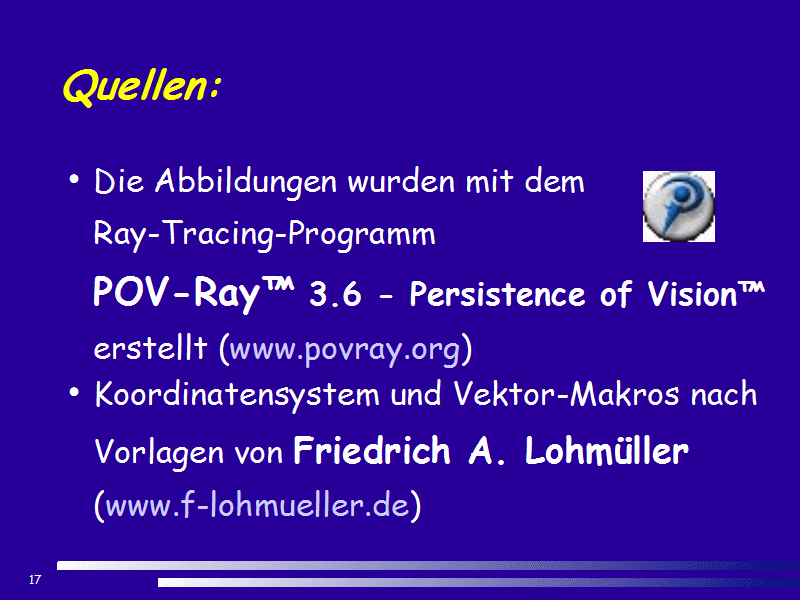 Quellen:

• Die Abbildungen wurden mit dem Ray-Tracing-Programm POV-Ray™ 3.6 - Persistence of Vision™ erstellt (www.povray.org)

• Koordinatensystem und Vektor-Makros nach Vorlagen von Friedrich A. Lohmüller (www.f-lohmueller.de)

17